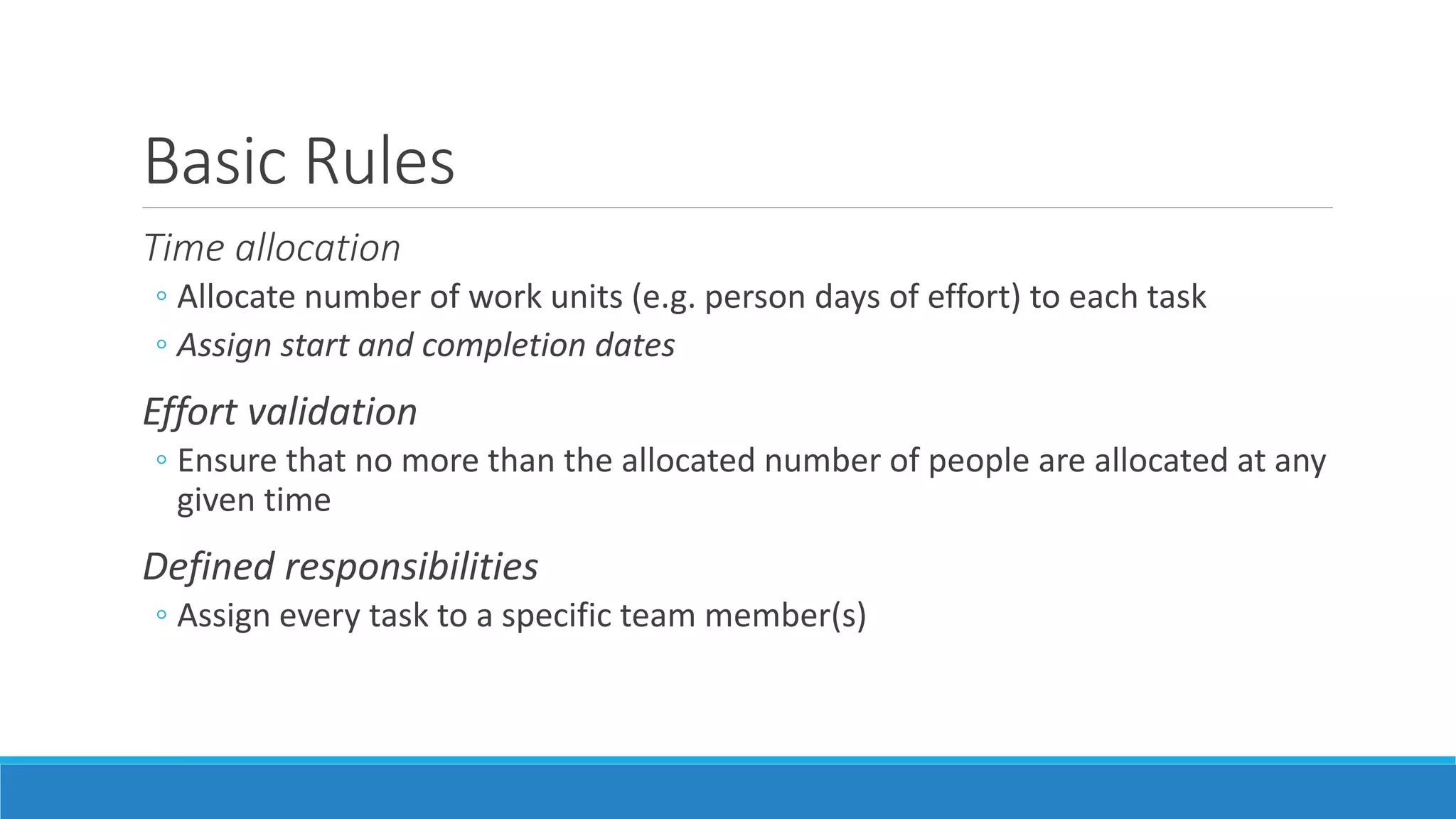 Basic Rules

Time allocation

◦ Allocate number of work units (e.g. person days of effort) to each task

◦ Assign start and completion dates

Effort validation

◦ Ensure that no more than the allocated number of people are allocated at any given time

Defined responsibilities

◦ Assign every task to a specific team member(s)